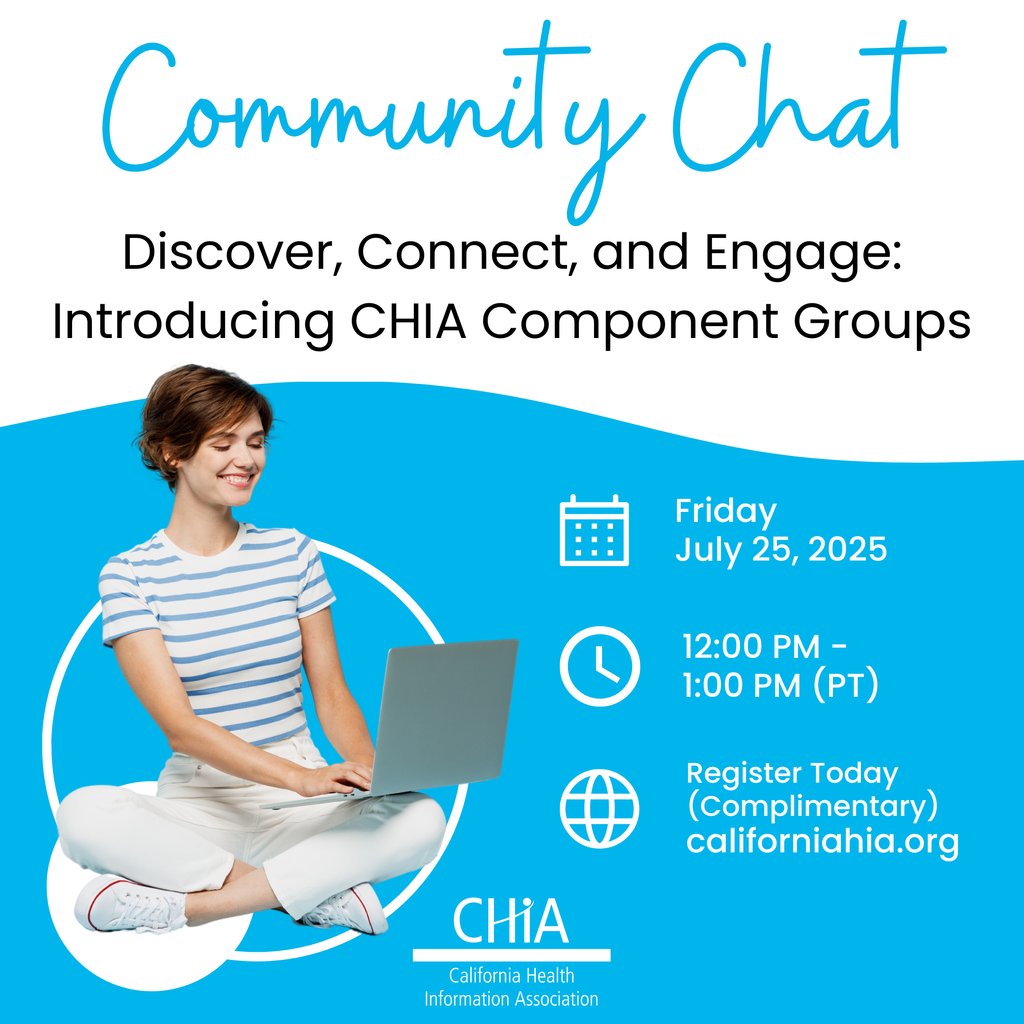 Community Chat

Discover, Connect, and Engage: Introducing CHIA Component Groups

Friday
July 25, 2025

12:00 PM - 1:00 PM (PT)

Register Today (Complimentary)
californiahia.org

CHIA
California Health Information Association